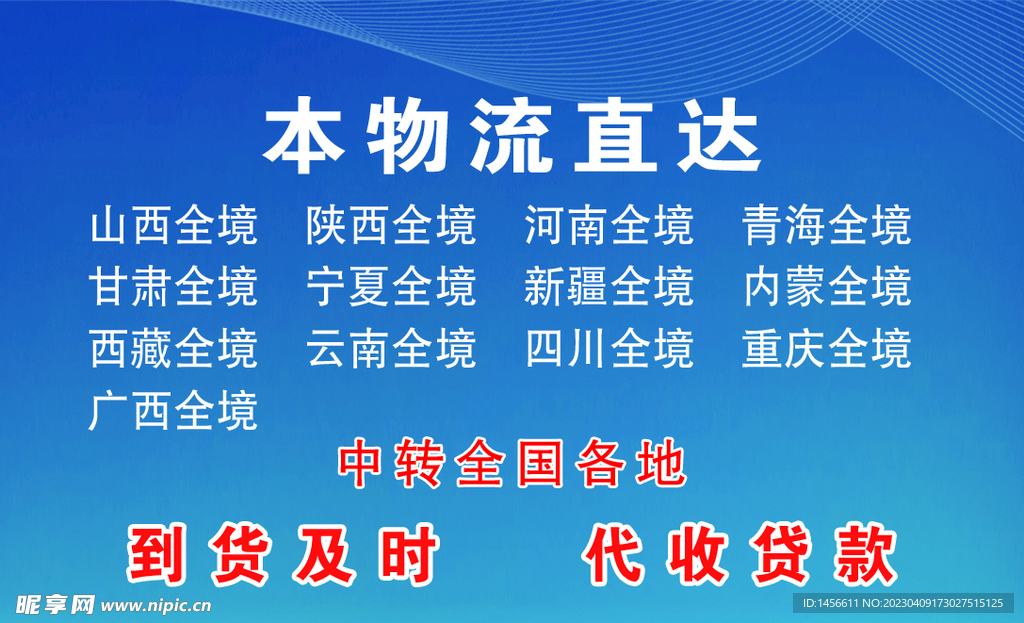 本物流直达

山西全境 陕西全境 河南全境 青海全境
甘肃全境 宁夏全境 新疆全境 内蒙全境
西藏全境 云南全境 四川全境 重庆全境
广西全境

中转全国各地

到货及时 代收贷款

昵享网 www.nipic.cn

ID:1456611 NO:20230409173027515125